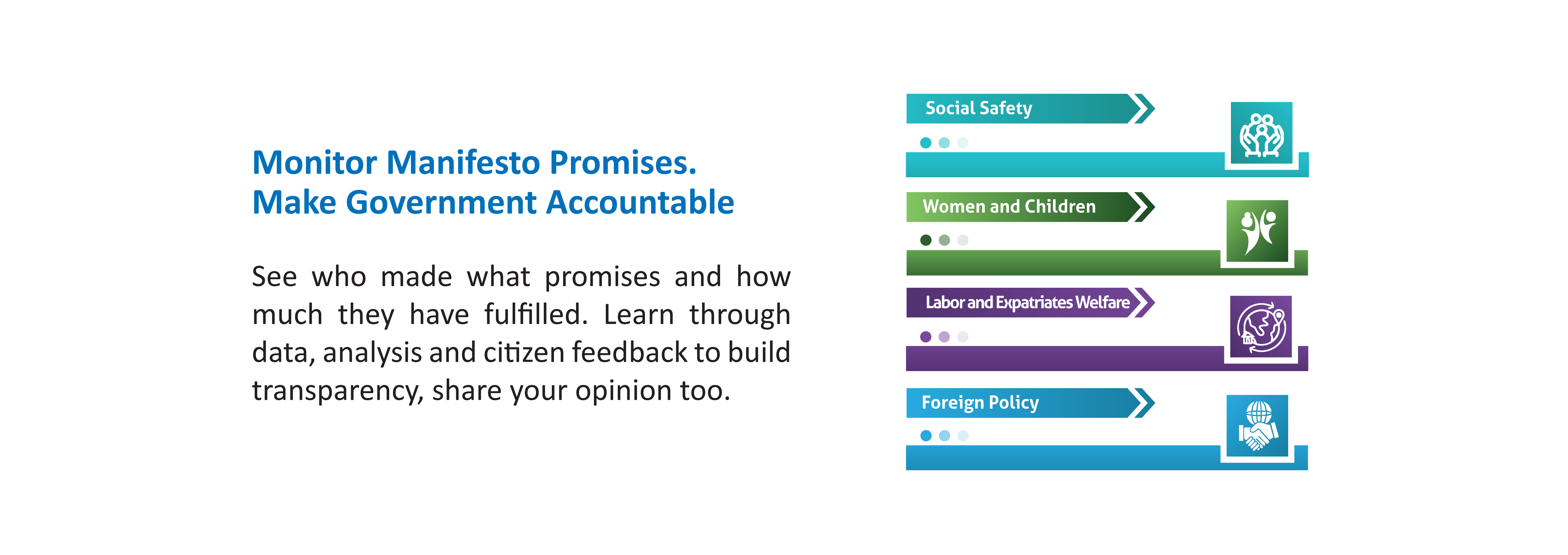 Monitor Manifesto Promises.
Make Government Accountable

See who made what promises and how much they have fulfilled. Learn through data, analysis and citizen feedback to build transparency, share your opinion too.

Social Safety

Women and Children

Labor and Expatriates Welfare

Foreign Policy